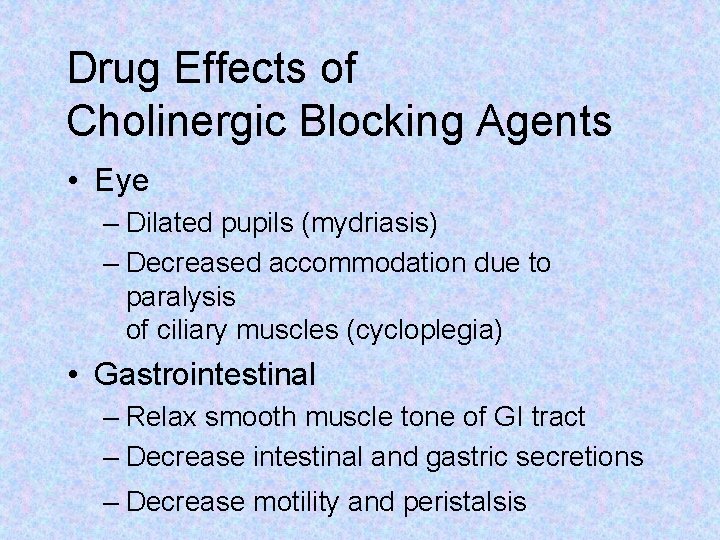 Drug Effects of Cholinergic Blocking Agents

• Eye
– Dilated pupils (mydriasis)
– Decreased accommodation due to paralysis of ciliary muscles (cycloplegia)

• Gastrointestinal
– Relax smooth muscle tone of GI tract
– Decrease intestinal and gastric secretions
– Decrease motility and peristalsis